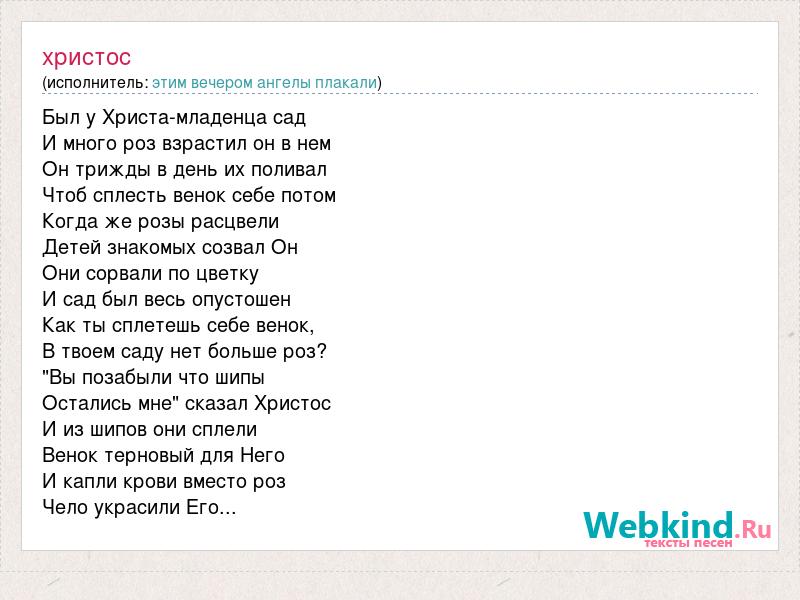 христос
(исполнитель: этим вечером ангелы плакали)

Был у Христа-младенца сад
И много роз взрастил он в нем
Он трижды в день их поливал
Чтоб сплесть венок себе потом
Когда же розы расцвели
Детей знакомых созвал Он
Они сорвали по цветку
И сад был весь опустошен
Как ты сплетешь себе венок,
В твоем саду нет больше роз?
"Вы позабыли что шипы
Остались мне" сказал Христос
И из шипов они сплели
Венок терновый для Него
И капли крови вместо роз
Чело украсили Его...

Webkind.Ru
тексты песен